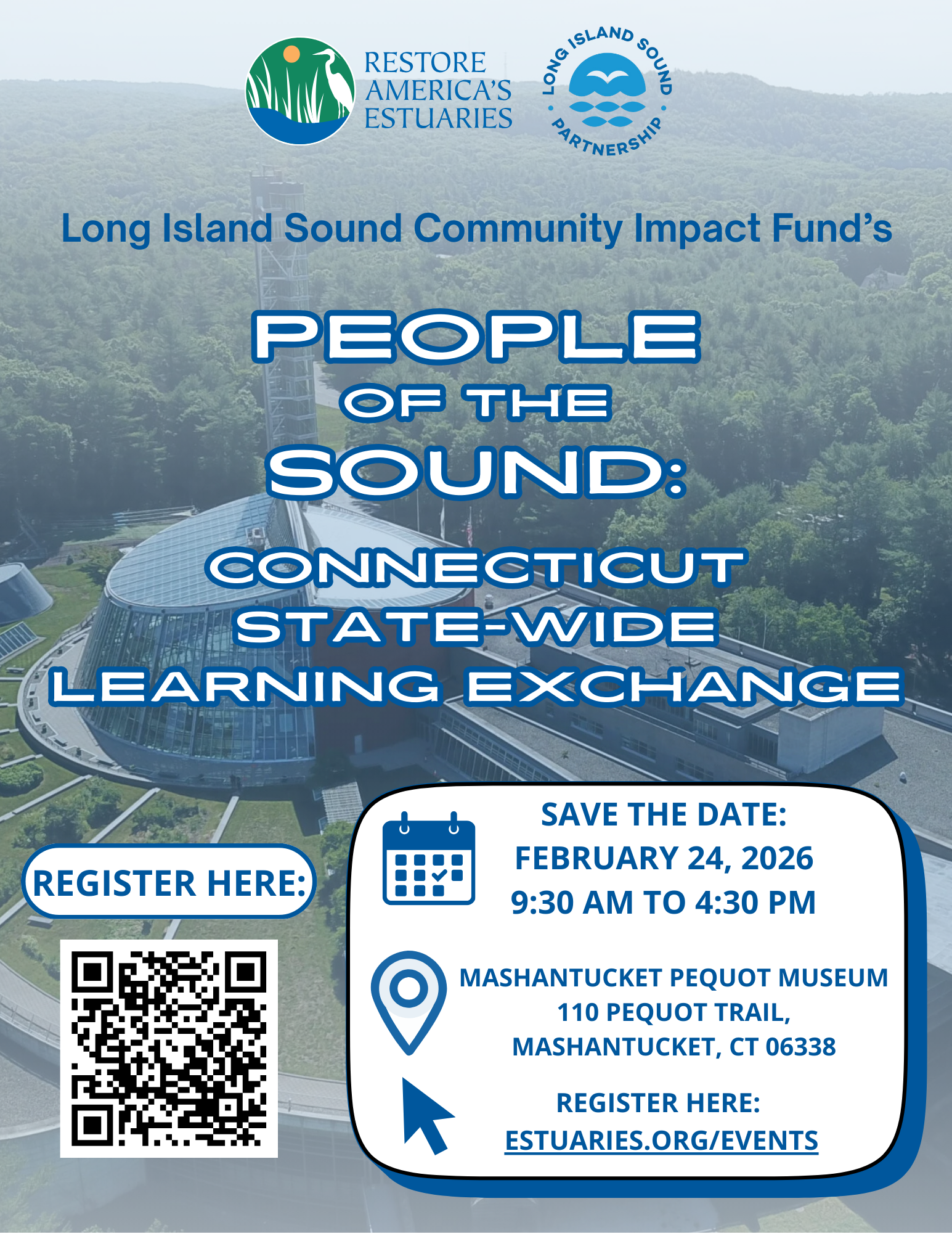 RESTORE AMERICA'S ESTUARIES

LONG ISLAND SOUND PARTNERSHIP

Long Island Sound Community Impact Fund's

PEOPLE OF THE SOUND:

CONNECTICUT STATE-WIDE LEARNING EXCHANGE

REGISTER HERE:

SAVE THE DATE:
FEBRUARY 24, 2026
9:30 AM TO 4:30 PM

MASHANTUCKET PEQUOT MUSEUM
110 PEQUOT TRAIL,
MASHANTUCKET, CT 06338

REGISTER HERE:
ESTUARIES.ORG/EVENTS